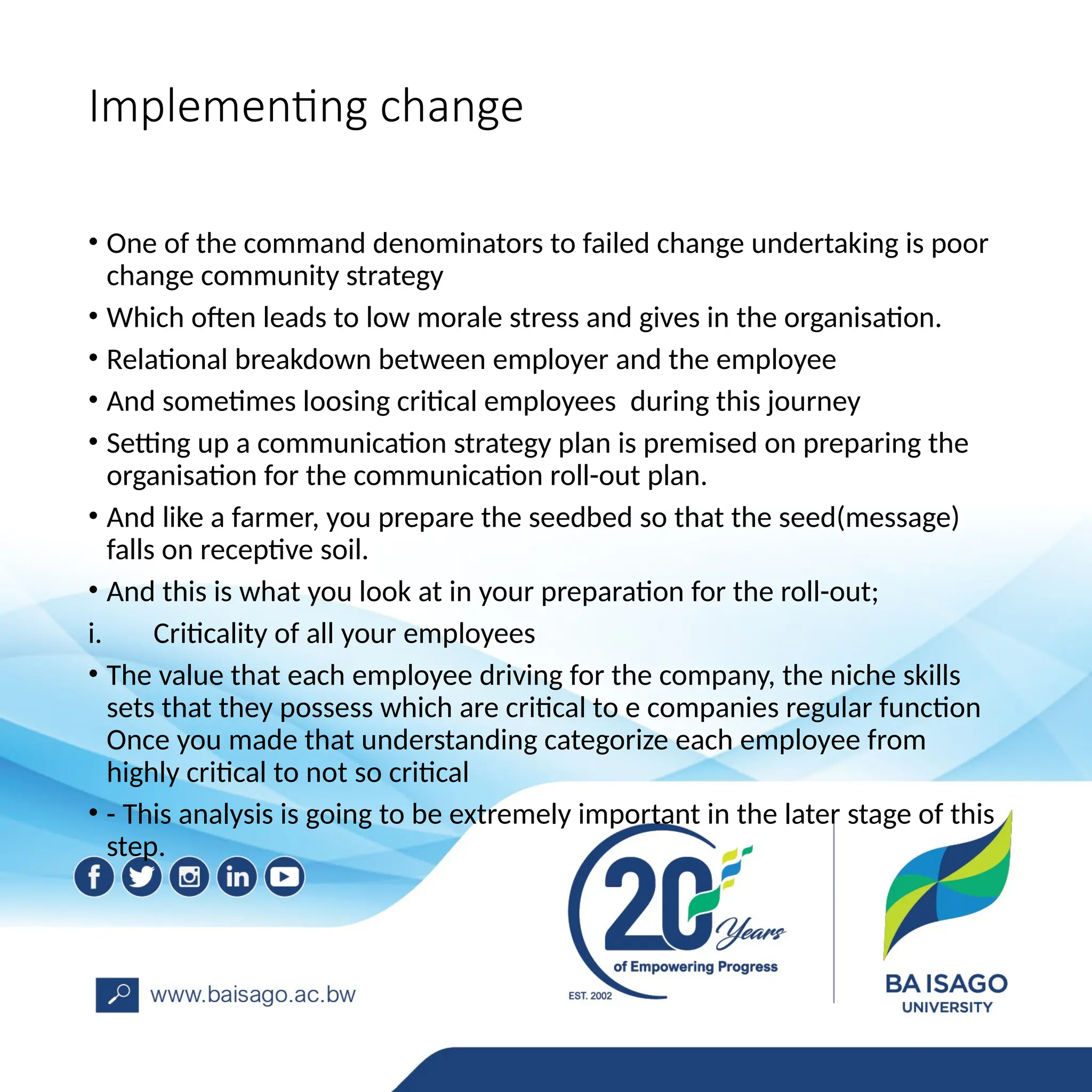 Implementing change

• One of the command denominators to failed change undertaking is poor change community strategy

• Which often leads to low morale stress and gives in the organisation.

• Relational breakdown between employer and the employee

• And sometimes loosing critical employees during this journey

• Setting up a communication strategy plan is premised on preparing the organisation for the communication roll-out plan.

• And like a farmer, you prepare the seedbed so that the seed(message) falls on receptive soil.

• And this is what you look at in your preparation for the roll-out;

i. Criticality of all your employees

• The value that each employee driving for the company, the niche skills sets that they possess which are critical to e companies regular function Once you made that understanding categorize each employee from highly critical to not so critical

• - This analysis is going to be extremely important in the later stage of this step.

www.baisago.ac.bw

20 Years of Empowering Progress

EST. 2002

BA ISAGO UNIVERSITY